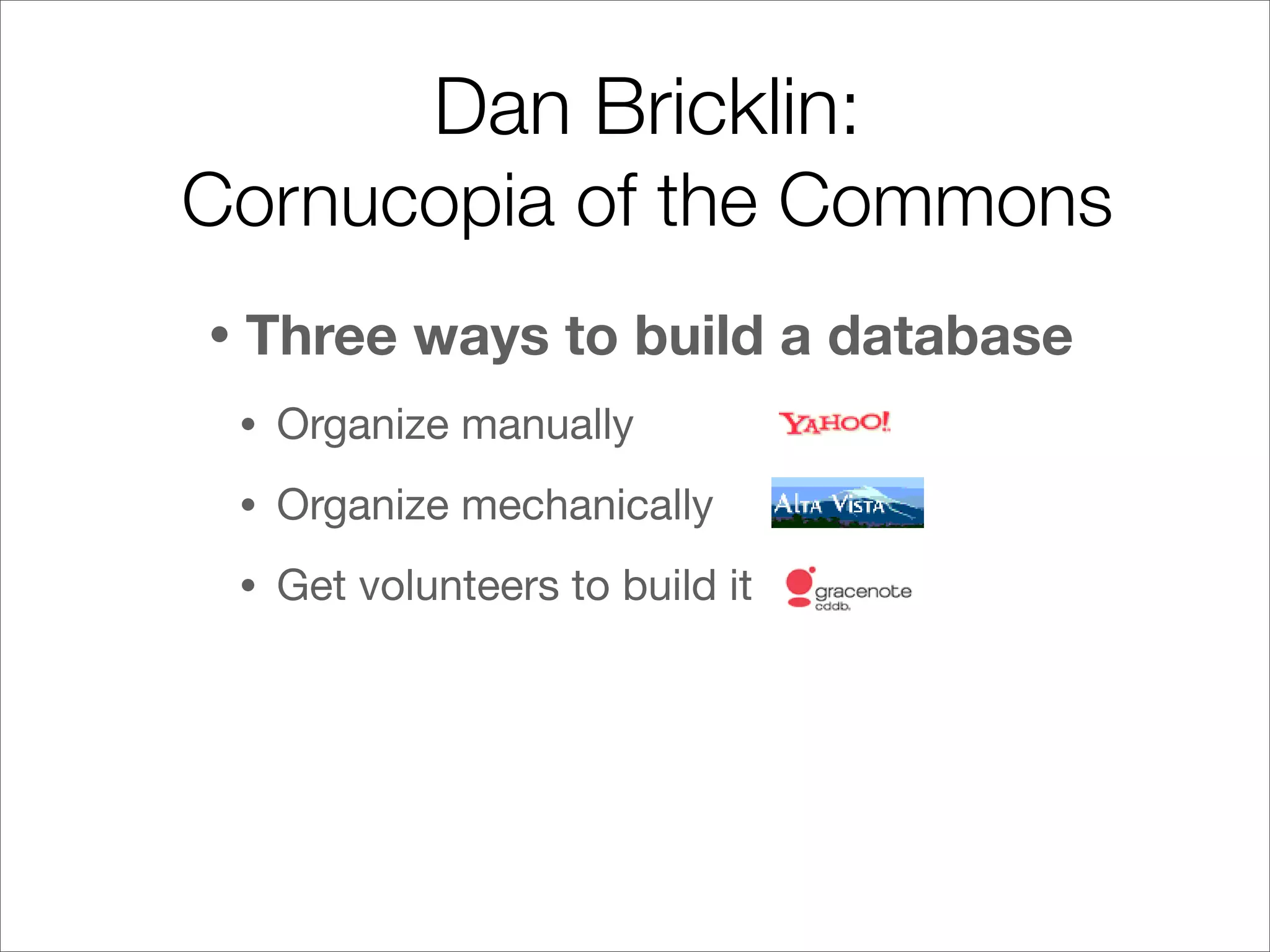 Dan Bricklin:
Cornucopia of the Commons

• Three ways to build a database

• Organize manually YAHOO!

• Organize mechanically ALTA VISTA

• Get volunteers to build it gracenote cddb.